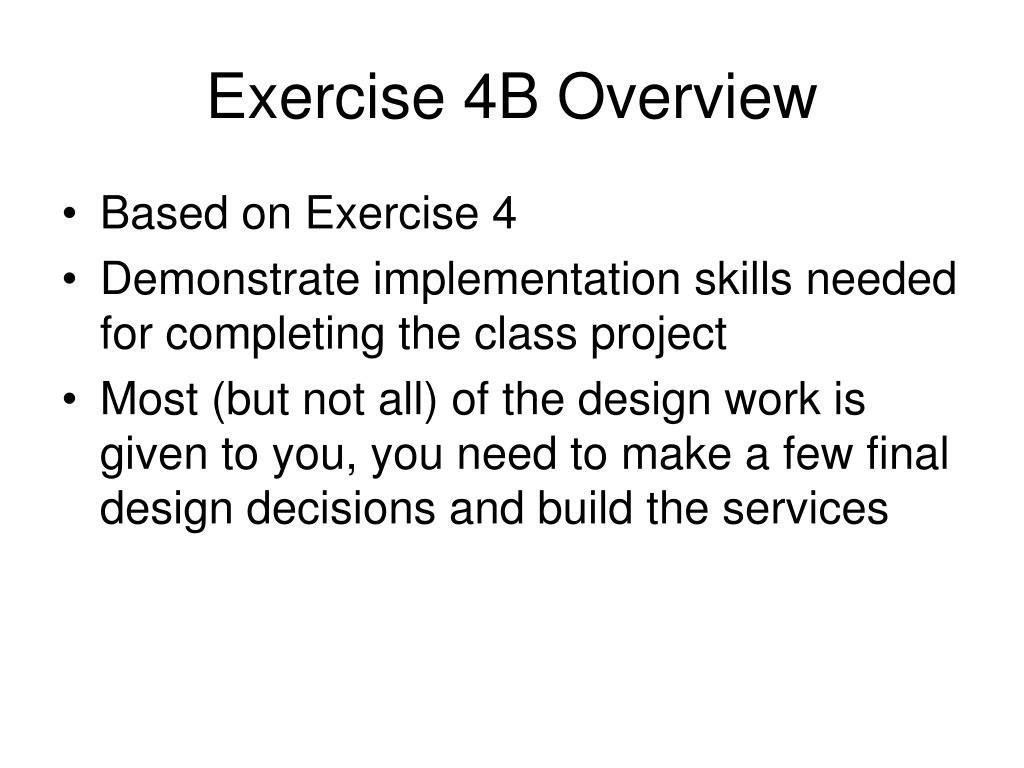 Exercise 4B Overview

• Based on Exercise 4
• Demonstrate implementation skills needed for completing the class project
• Most (but not all) of the design work is given to you, you need to make a few final design decisions and build the services